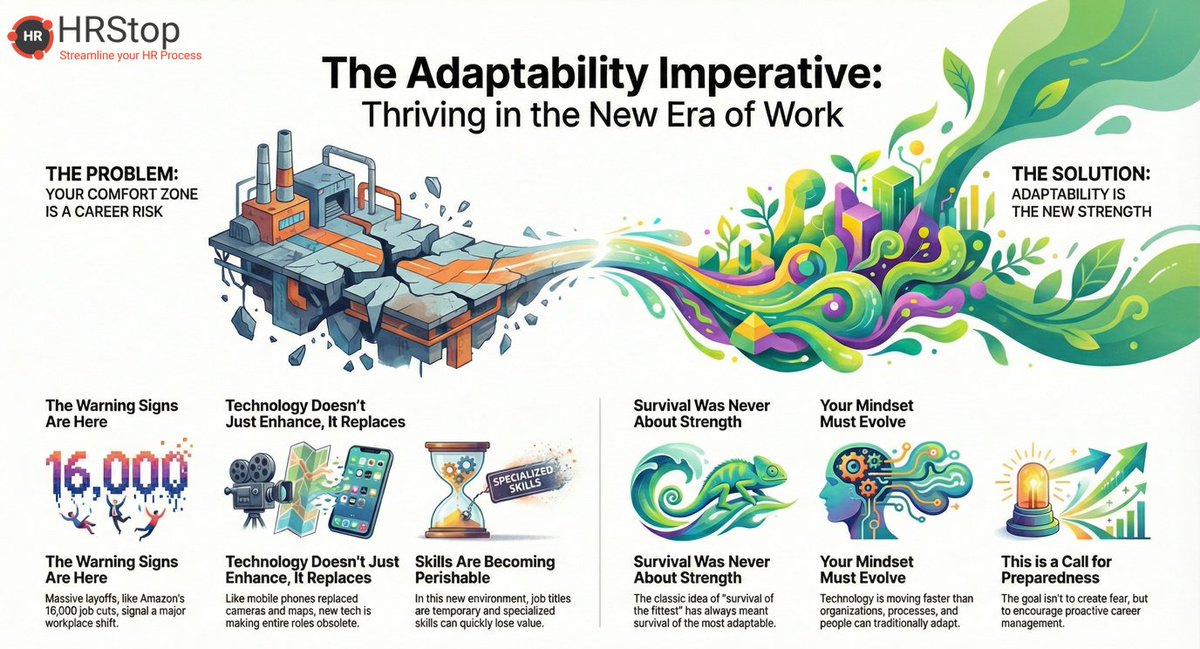 HR HRStop
Streamline your HR Process

The Adaptability Imperative:
Thriving in the New Era of Work

THE PROBLEM:
YOUR COMFORT ZONE IS A CAREER RISK

THE SOLUTION:
ADAPTABILITY IS THE NEW STRENGTH

The Warning Signs Are Here

16,000

The Warning Signs Are Here
Massive layoffs, like Amazon's 16,000 job cuts, signal a major workplace shift.

Technology Doesn't Just Enhance, It Replaces

Technology Doesn't Just Enhance, It Replaces
Like mobile phones replaced cameras and maps, new tech is making entire roles obsolete.

SPECIALIZED SKILLS

Skills Are Becoming Perishable
In this new environment, job titles are temporary and specialized skills can quickly lose value.

Survival Was Never About Strength

Survival Was Never About Strength
The classic idea of "survival of the fittest" has always meant survival of the most adaptable.

Your Mindset Must Evolve

Your Mindset Must Evolve
Technology is moving faster than organizations, processes, and people can traditionally adapt.

This is a Call for Preparedness
The goal isn't to create fear, but to encourage proactive career management.